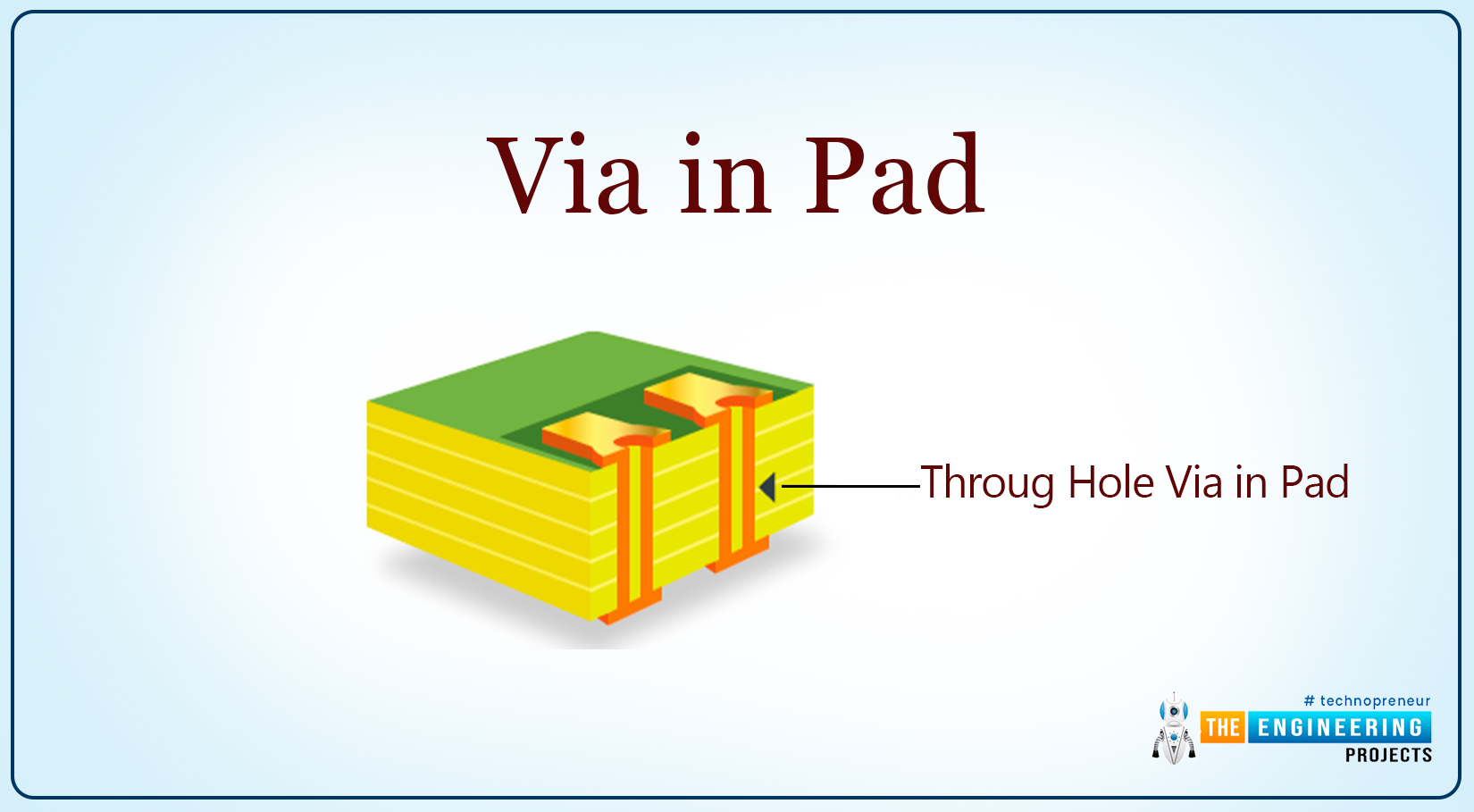 Via in Pad

Throug Hole Via in Pad

# technopreneur
THE ENGINEERING
PROJECTS